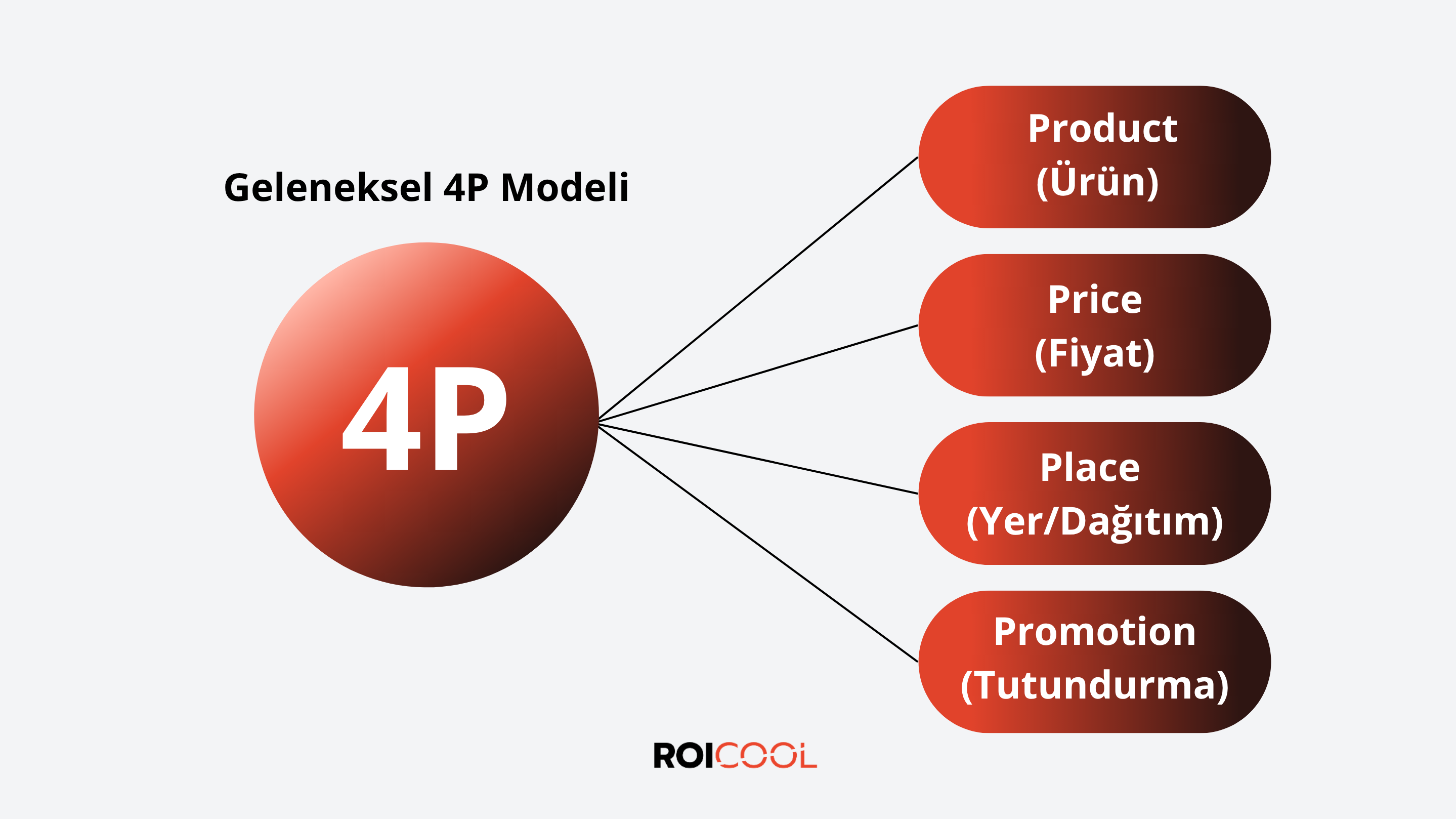 Geleneksel 4P Modeli

4P

Product
(Ürün)

Price
(Fiyat)

Place
(Yer/Dağıtım)

Promotion
(Tutundurma)

ROICOOL